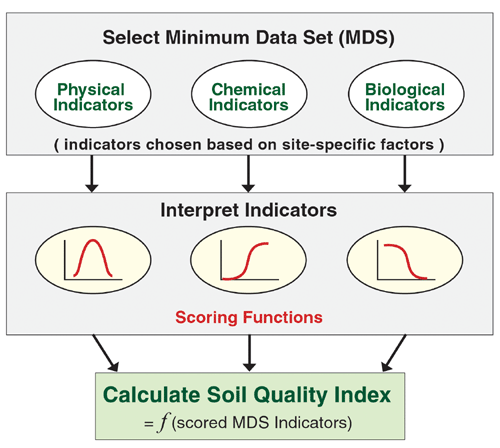 Select Minimum Data Set (MDS)

Physical Indicators

Chemical Indicators

Biological Indicators

( indicators chosen based on site-specific factors )

Interpret Indicators

Scoring Functions

Calculate Soil Quality Index

= $f$ (scored MDS Indicators)